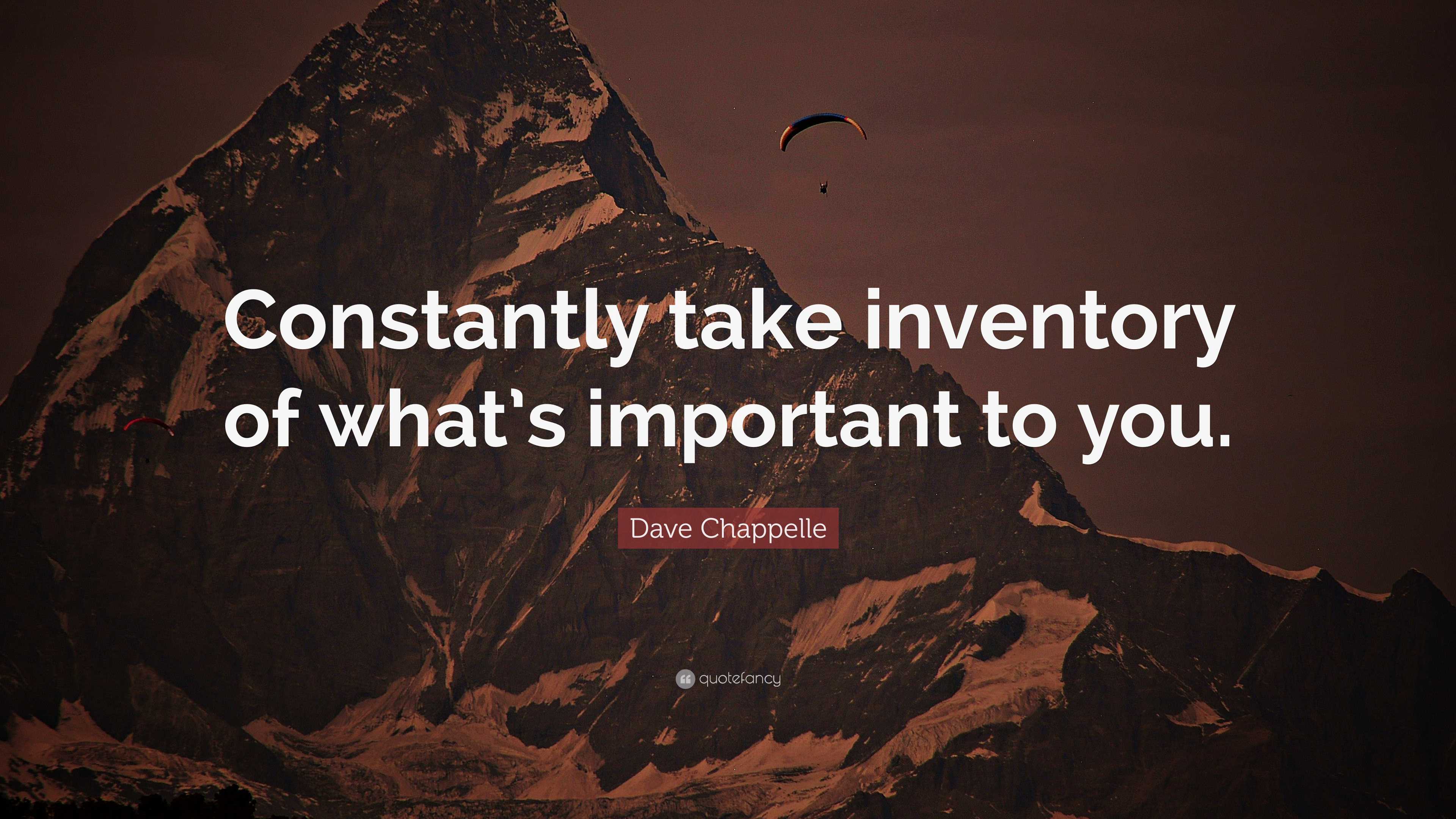 Constantly take inventory of what's important to you.

Dave Chappelle

quotefancy